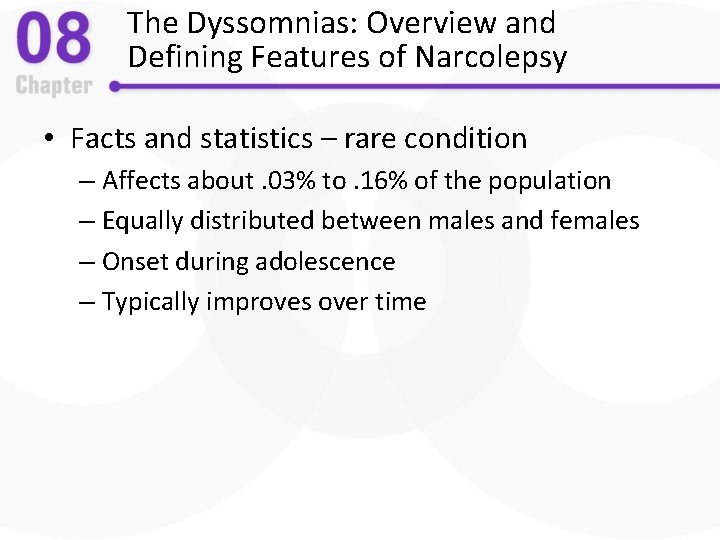 08
Chapter

The Dyssomnias: Overview and Defining Features of Narcolepsy

• Facts and statistics – rare condition
– Affects about .03% to .16% of the population
– Equally distributed between males and females
– Onset during adolescence
– Typically improves over time